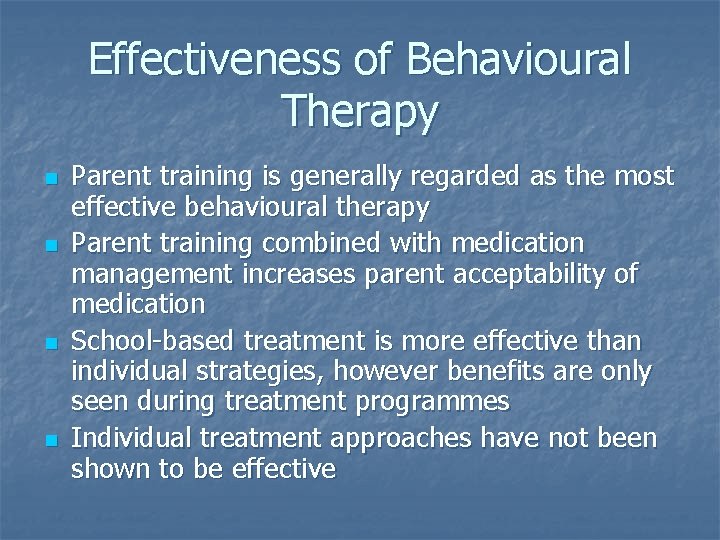 Effectiveness of Behavioural Therapy

- Parent training is generally regarded as the most effective behavioural therapy
- Parent training combined with medication management increases parent acceptability of medication
- School-based treatment is more effective than individual strategies, however benefits are only seen during treatment programmes
- Individual treatment approaches have not been shown to be effective